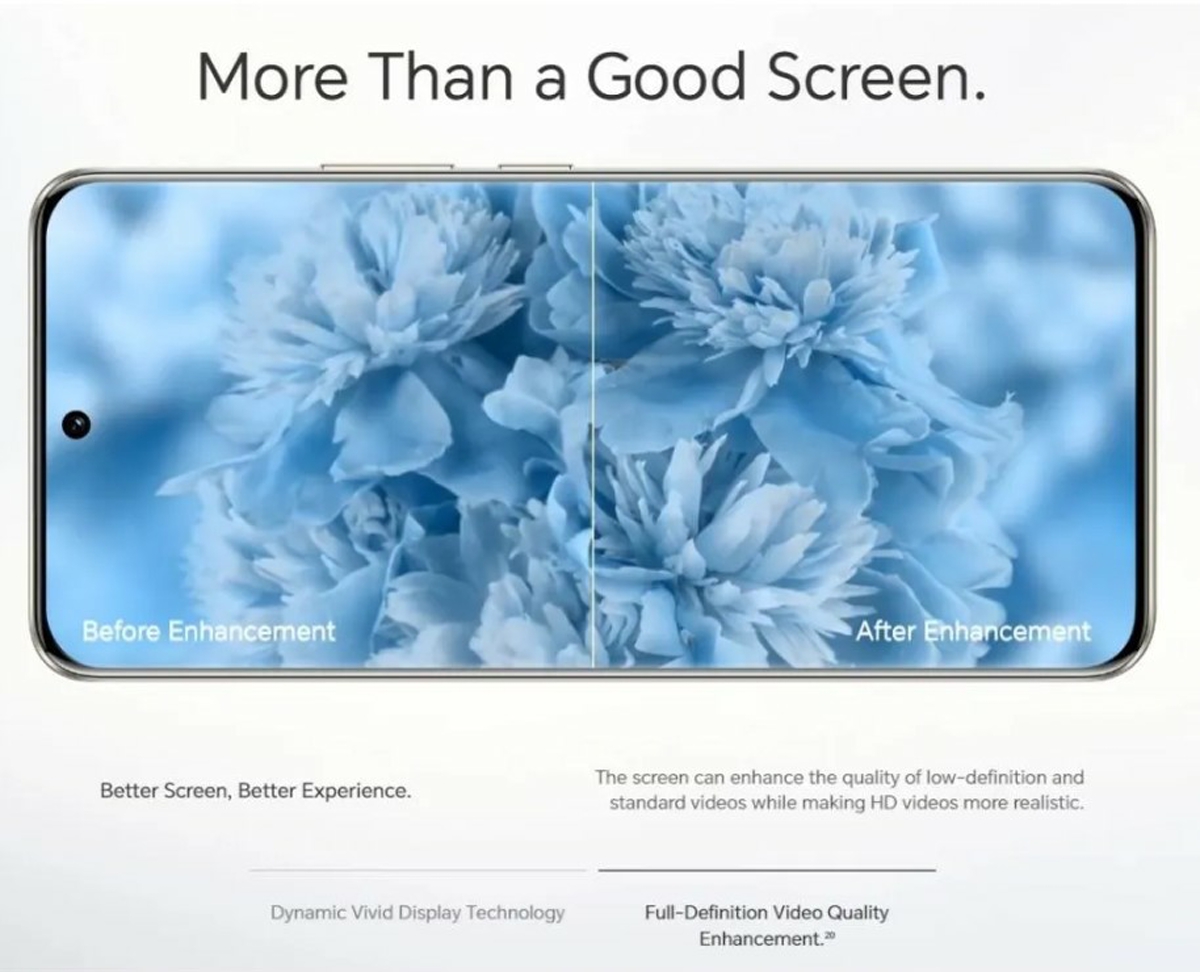 More Than a Good Screen.

Before Enhancement

After Enhancement

Better Screen, Better Experience.

The screen can enhance the quality of low-definition and standard videos while making HD videos more realistic.

Dynamic Vivid Display Technology

Full-Definition Video Quality Enhancement.$^{20}$